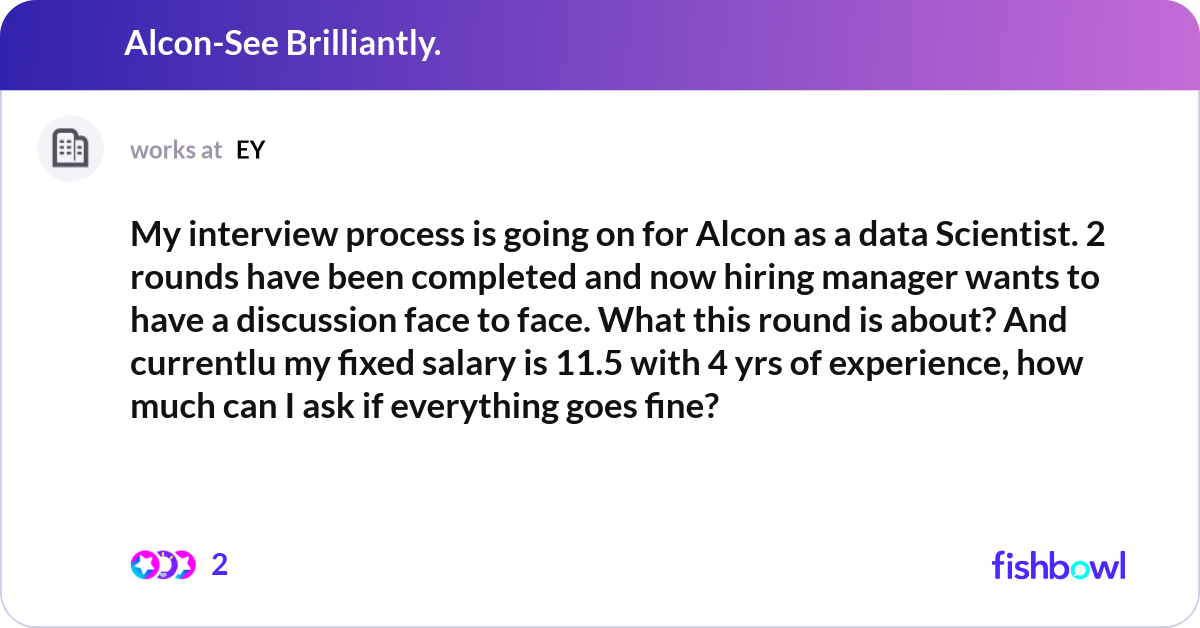 Alcon-See Brilliantly.

works at EY

My interview process is going on for Alcon as a data Scientist. 2 rounds have been completed and now hiring manager wants to have a discussion face to face. What this round is about? And currentlu my fixed salary is 11.5 with 4 yrs of experience, how much can I ask if everything goes fine?

2

fishbowl